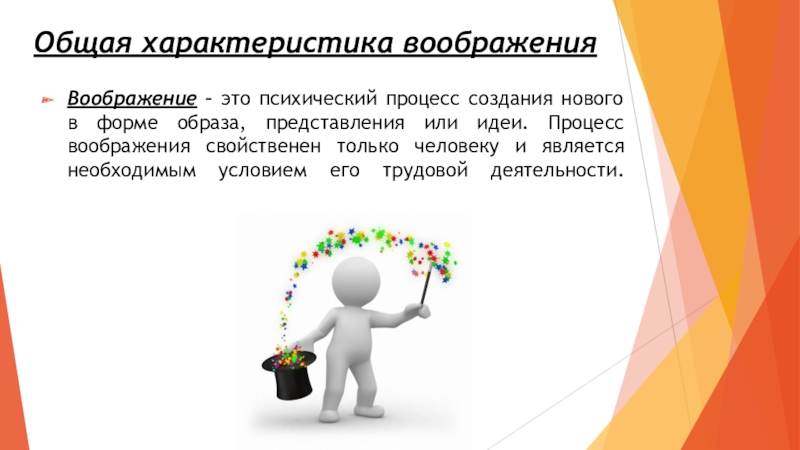 Общая характеристика воображения

Воображение – это психический процесс создания нового в форме образа, представления или идеи. Процесс воображения свойственен только человеку и является необходимым условием его трудовой деятельности.